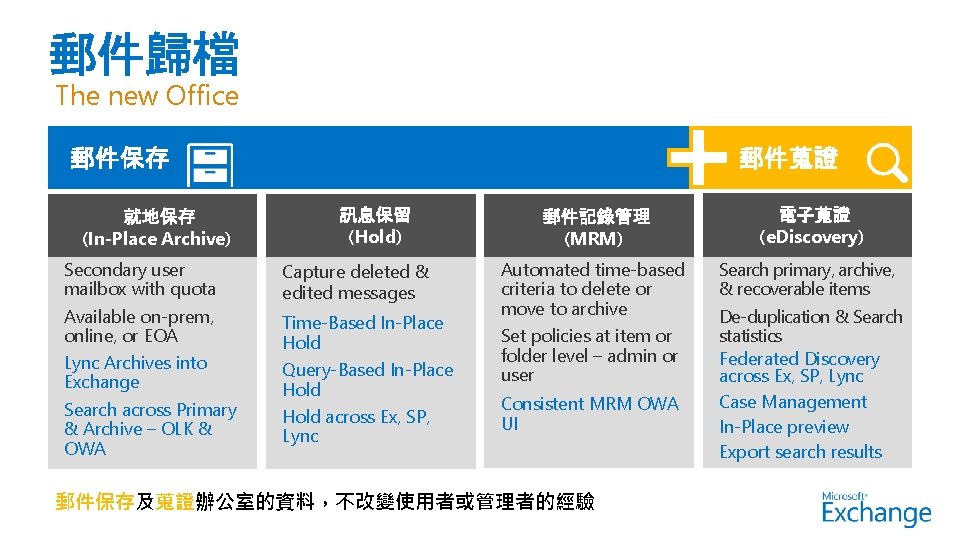 郵件歸檔
The new Office

郵件保存

郵件蒐證

就地保存
(In-Place Archive)

Secondary user mailbox with quota

Available on-prem, online, or EOA

Lync Archives into Exchange

Search across Primary & Archive – OLK & OWA

訊息保留
(Hold)

Capture deleted & edited messages

Time-Based In-Place Hold

Query-Based In-Place Hold

Hold across Ex, SP, Lync

郵件記錄管理
(MRM)

Automated time-based criteria to delete or move to archive

Set policies at item or folder level – admin or user

Consistent MRM OWA UI

電子蒐證
(eDiscovery)

Search primary, archive, & recoverable items

De-duplication & Search statistics

Federated Discovery across Ex, SP, Lync

Case Management

In-Place preview

Export search results

郵件保存及蒐證辦公室的資料，不改變使用者或管理者的經驗

Microsoft
Exchange